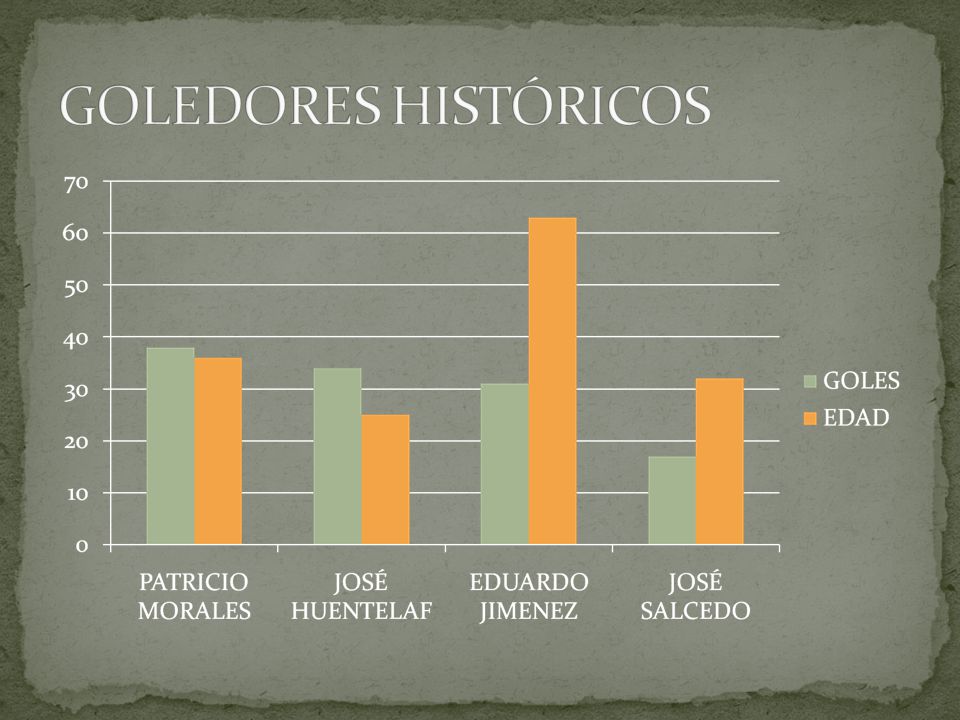 GOLEDORES HISTÓRICOS

70
60
50
40
30
20
10
0

PATRICIO MORALES
JOSÉ HUENTELAF
EDUARDO JIMENEZ
JOSÉ SALCEDO

GOLES
EDAD